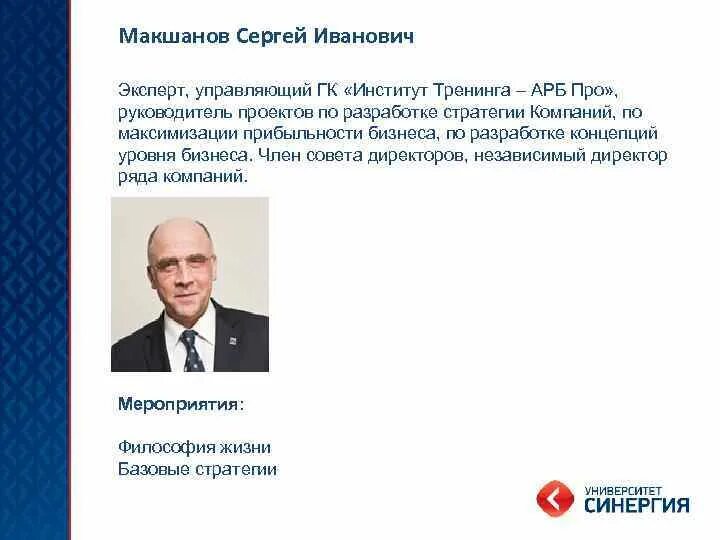 Макшанов Сергей Иванович

Эксперт, управляющий ГК «Институт Тренинга – АРБ Про», руководитель проектов по разработке стратегии Компаний, по максимизации прибыльности бизнеса, по разработке концепций уровня бизнеса. Член совета директоров, независимый директор ряда компаний.

Мероприятия:

Философия жизни
Базовые стратегии

УНИВЕРСИТЕТ
СИНЕРГИЯ